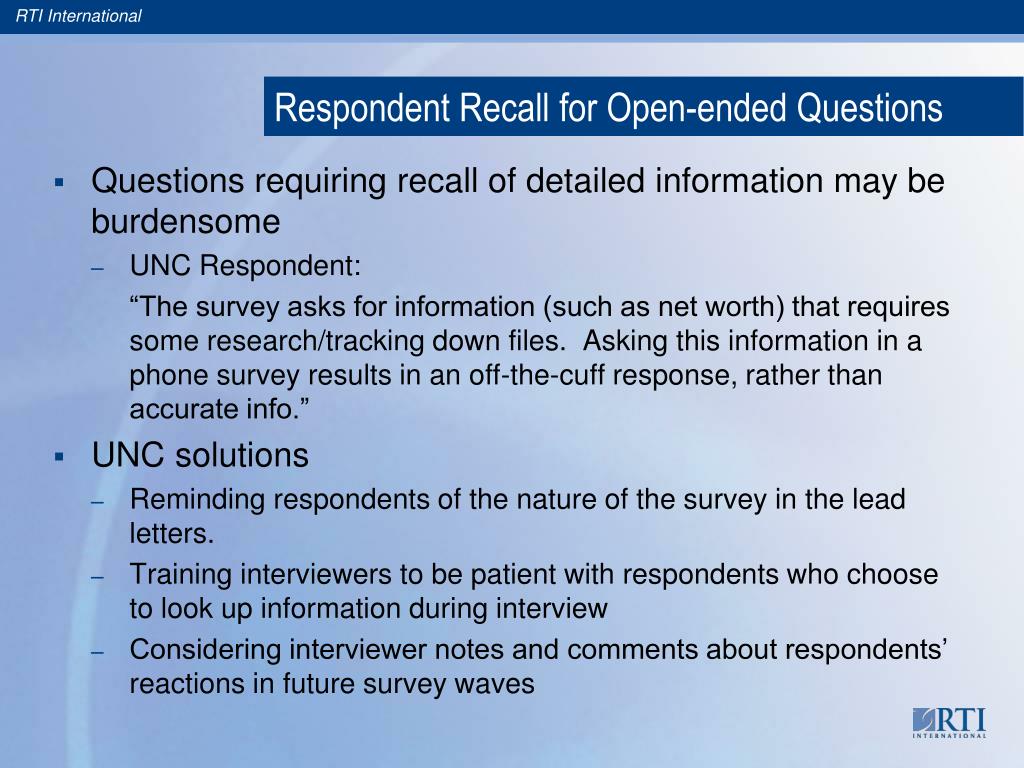 RTI International

Respondent Recall for Open-ended Questions

▪ Questions requiring recall of detailed information may be burdensome

– UNC Respondent:

“The survey asks for information (such as net worth) that requires some research/tracking down files.  Asking this information in a phone survey results in an off-the-cuff response, rather than accurate info.”

▪ UNC solutions

– Reminding respondents of the nature of the survey in the lead letters.

– Training interviewers to be patient with respondents who choose to look up information during interview

– Considering interviewer notes and comments about respondents’ reactions in future survey waves

RTI INTERNATIONAL